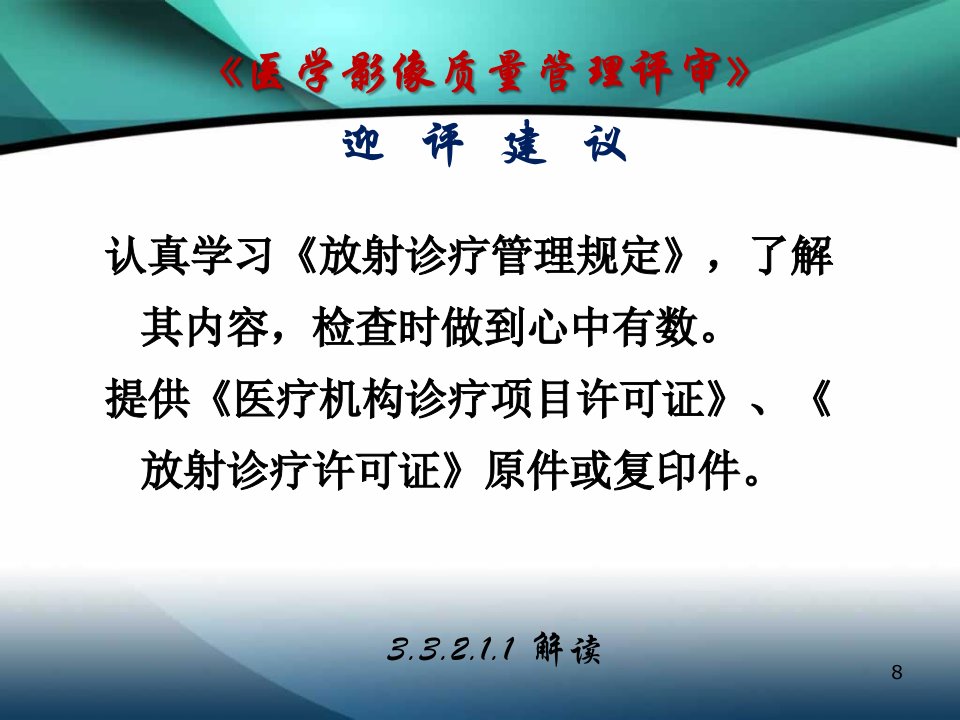 《医学影像质量管理评审》

迎 评 建 议

认真学习《放射诊疗管理规定》，了解其内容，检查时做到心中有数。

提供《医疗机构诊疗项目许可证》、《放射诊疗许可证》原件或复印件。

3.3.2.1.1 解读

8